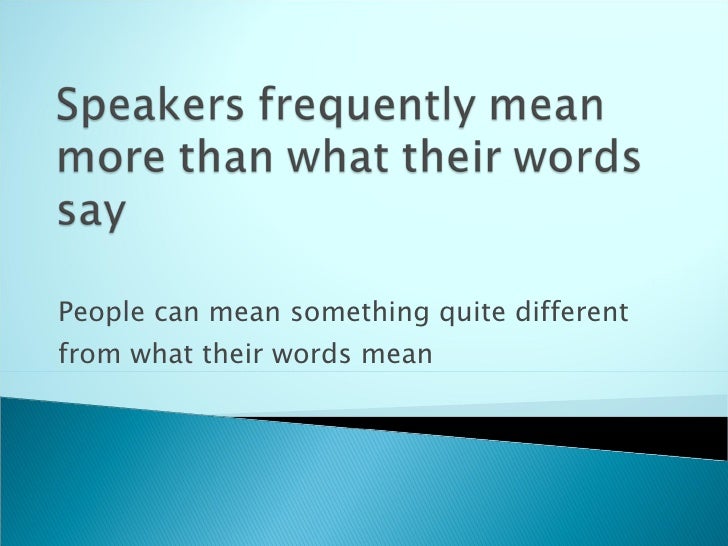 Speakers frequently mean more than what their words say

People can mean something quite different from what their words mean